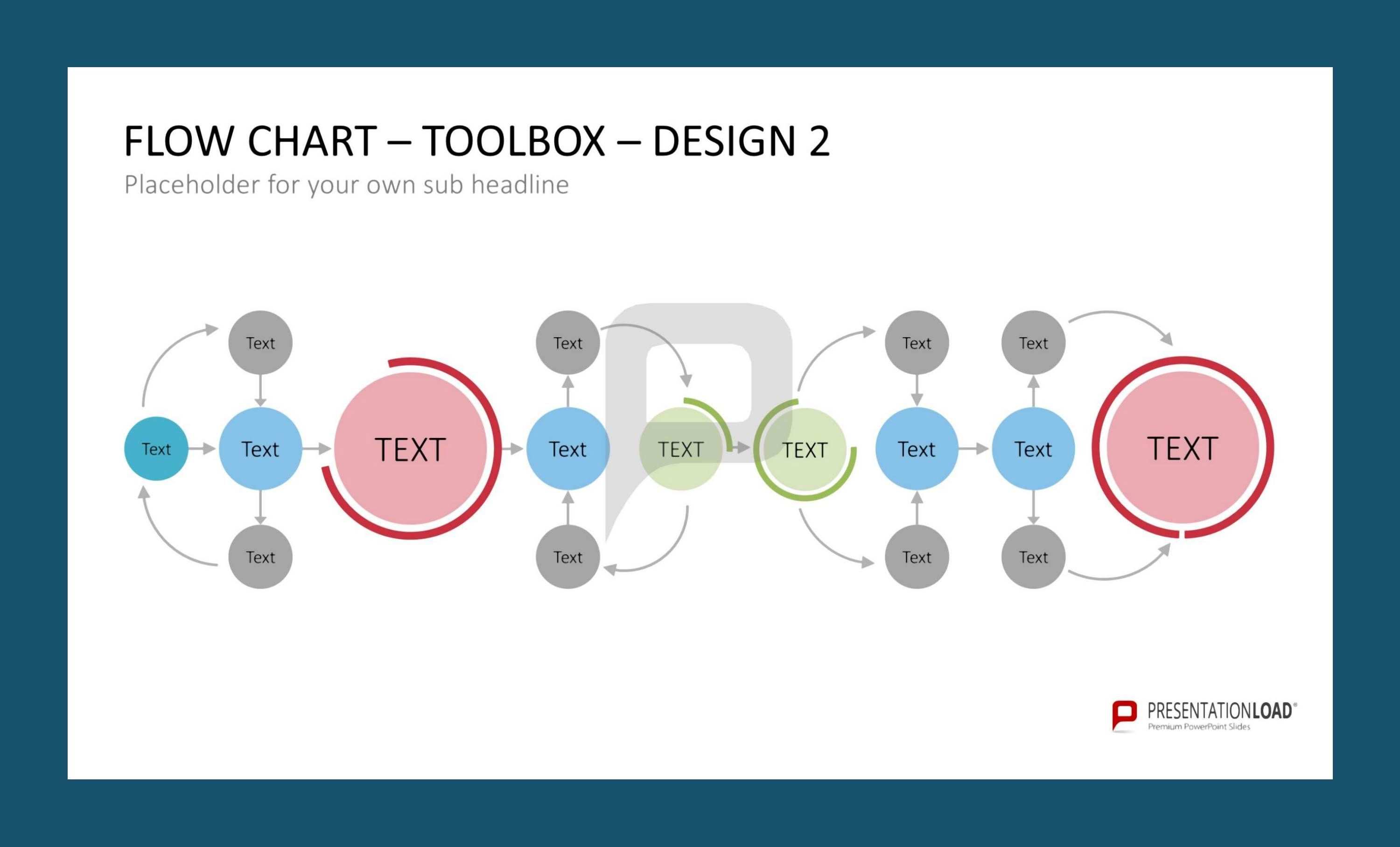 FLOW CHART – TOOLBOX – DESIGN 2
Placeholder for your own sub headline

Text

Text

Text

Text

TEXT

Text

Text

Text

TEXT

TEXT

Text

Text

Text

Text

Text

Text

TEXT

PRESENTATIONLOAD®
Premium PowerPoint Slides